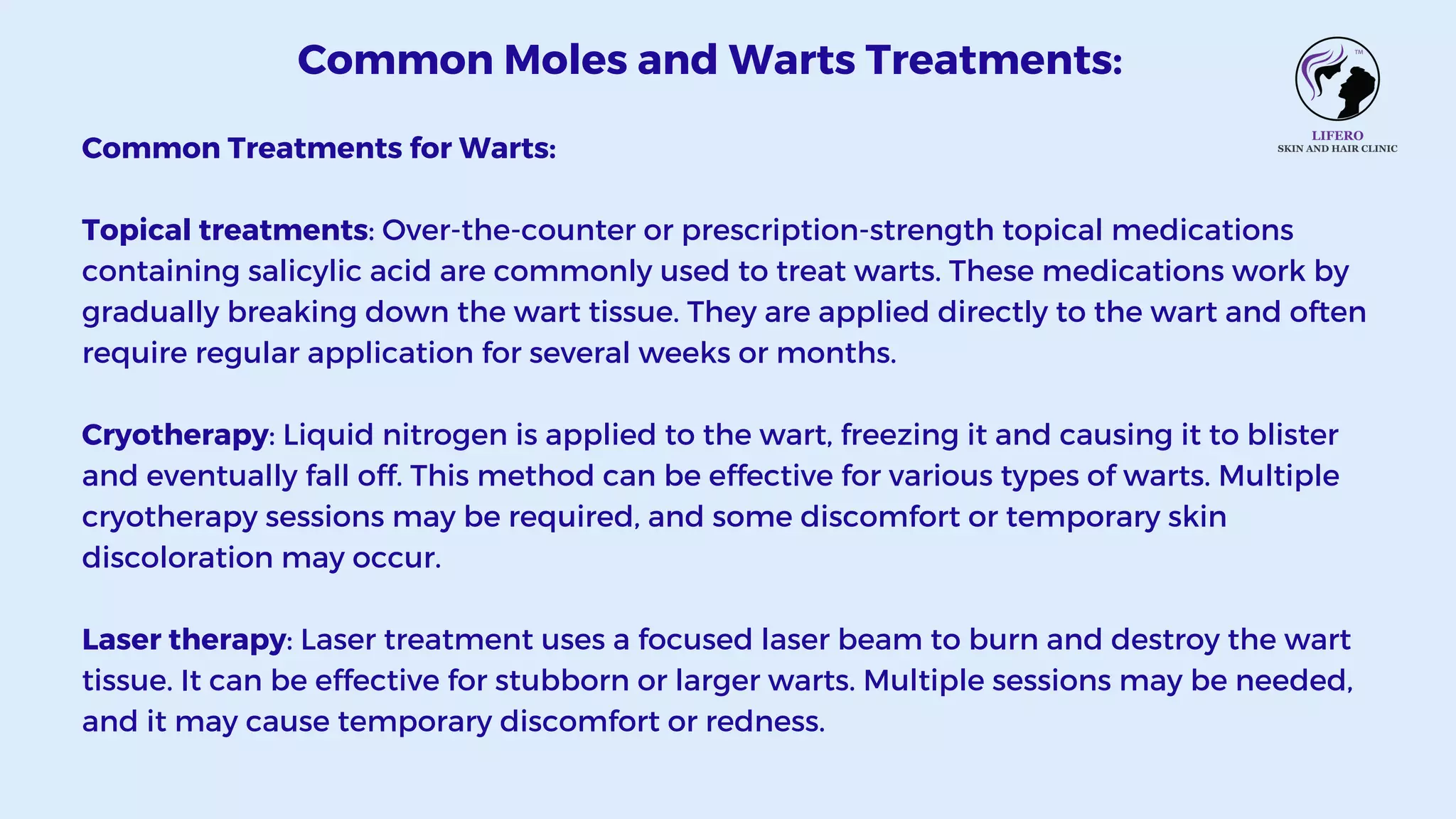 Common Moles and Warts Treatments:

TM
LIFERO
SKIN AND HAIR CLINIC

Common Treatments for Warts:

Topical treatments: Over-the-counter or prescription-strength topical medications containing salicylic acid are commonly used to treat warts. These medications work by gradually breaking down the wart tissue. They are applied directly to the wart and often require regular application for several weeks or months.

Cryotherapy: Liquid nitrogen is applied to the wart, freezing it and causing it to blister and eventually fall off. This method can be effective for various types of warts. Multiple cryotherapy sessions may be required, and some discomfort or temporary skin discoloration may occur.

Laser therapy: Laser treatment uses a focused laser beam to burn and destroy the wart tissue. It can be effective for stubborn or larger warts. Multiple sessions may be needed, and it may cause temporary discomfort or redness.